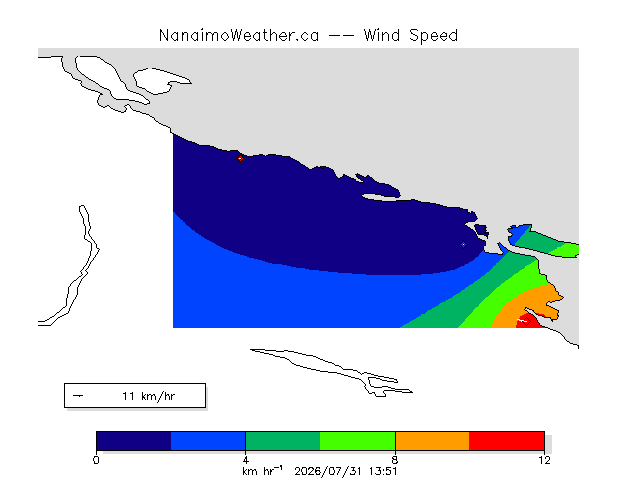 NanaimoWeather.ca -- Wind Speed

11 km/hr

0
4
8
12

km hr$^{-1}$ 2026/07/31 13:51